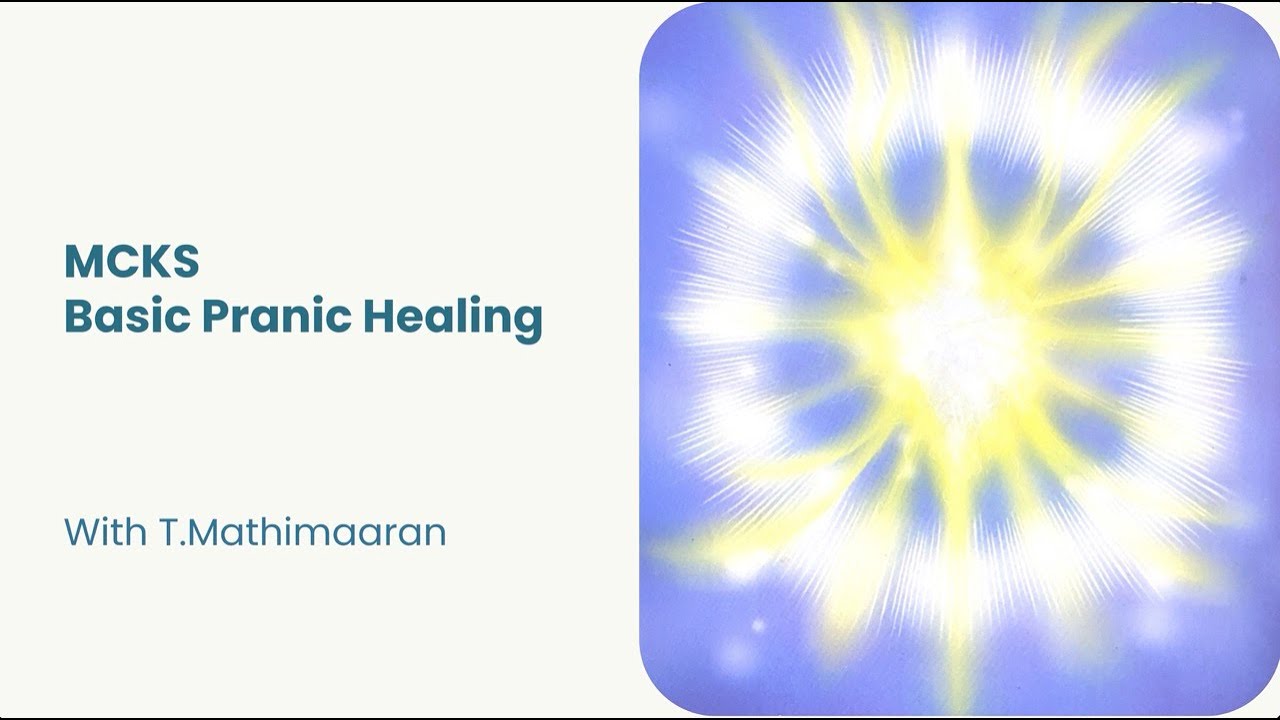 MCKS
Basic Pranic Healing

With T.Mathimaaran